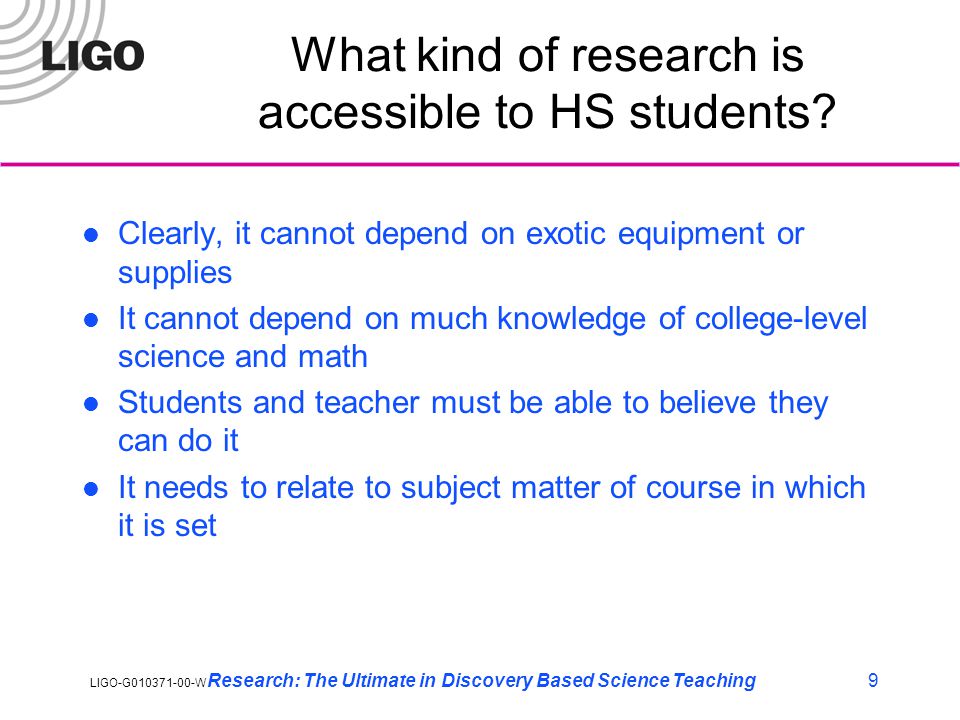 LIGO

What kind of research is accessible to HS students?

- Clearly, it cannot depend on exotic equipment or supplies
- It cannot depend on much knowledge of college-level science and math
- Students and teacher must be able to believe they can do it
- It needs to relate to subject matter of course in which it is set

LIGO-G010371-00-W Research: The Ultimate in Discovery Based Science Teaching 9